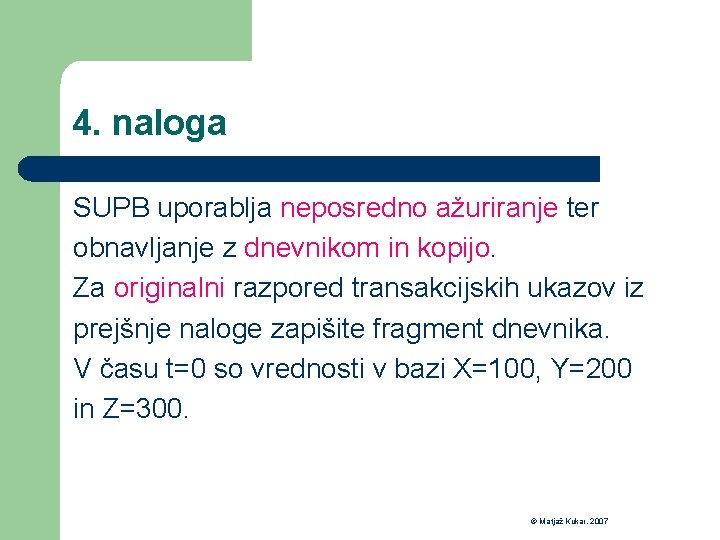 4. naloga

SUPB uporablja neposredno ažuriranje ter obnavljanje z dnevnikom in kopijo.

Za originalni razpored transakcijskih ukazov iz prejšnje naloge zapišite fragment dnevnika.

V času t=0 so vrednosti v bazi X=100, Y=200 in Z=300.

© Matjaž Kukar, 2007